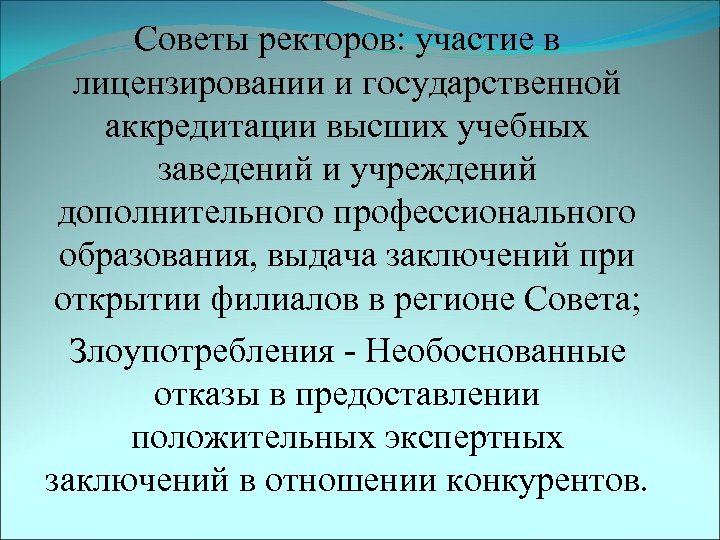 Советы ректоров: участие в лицензировании и государственной аккредитации высших учебных заведений и учреждений дополнительного профессионального образования, выдача заключений при открытии филиалов в регионе Совета;

Злоупотребления - Необоснованные отказы в предоставлении положительных экспертных заключений в отношении конкурентов.